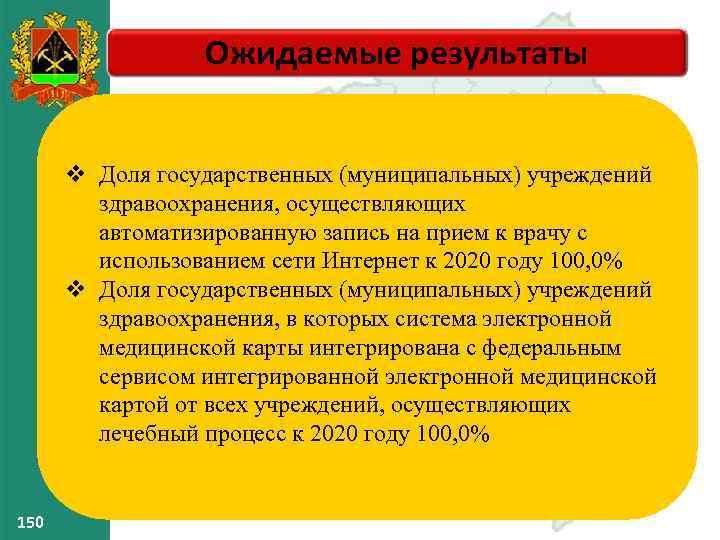 Ожидаемые результаты

❖ Доля государственных (муниципальных) учреждений здравоохранения, осуществляющих автоматизированную запись на прием к врачу с использованием сети Интернет к 2020 году 100,0%
❖ Доля государственных (муниципальных) учреждений здравоохранения, в которых система электронной медицинской карты интегрирована с федеральным сервисом интегрированной электронной медицинской картой от всех учреждений, осуществляющих лечебный процесс к 2020 году 100,0%

150